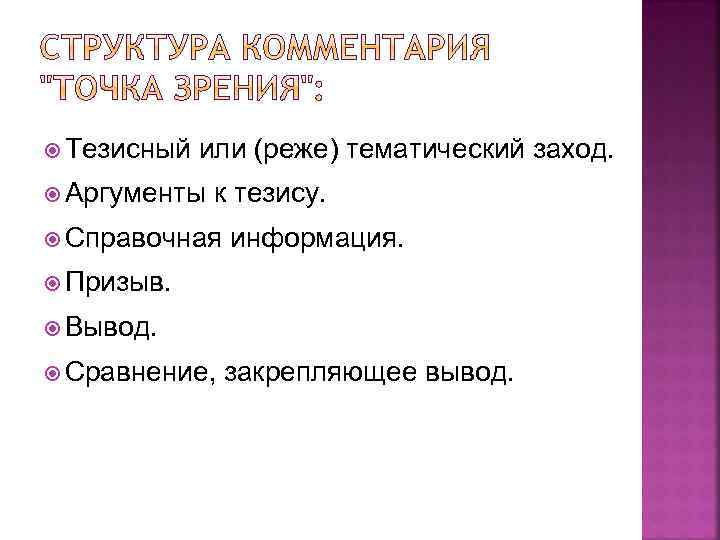 СТРУКТУРА КОММЕНТАРИЯ "ТОЧКА ЗРЕНИЯ":

Тезисный или (реже) тематический заход.

Аргументы к тезису.

Справочная информация.

Призыв.

Вывод.

Сравнение, закрепляющее вывод.